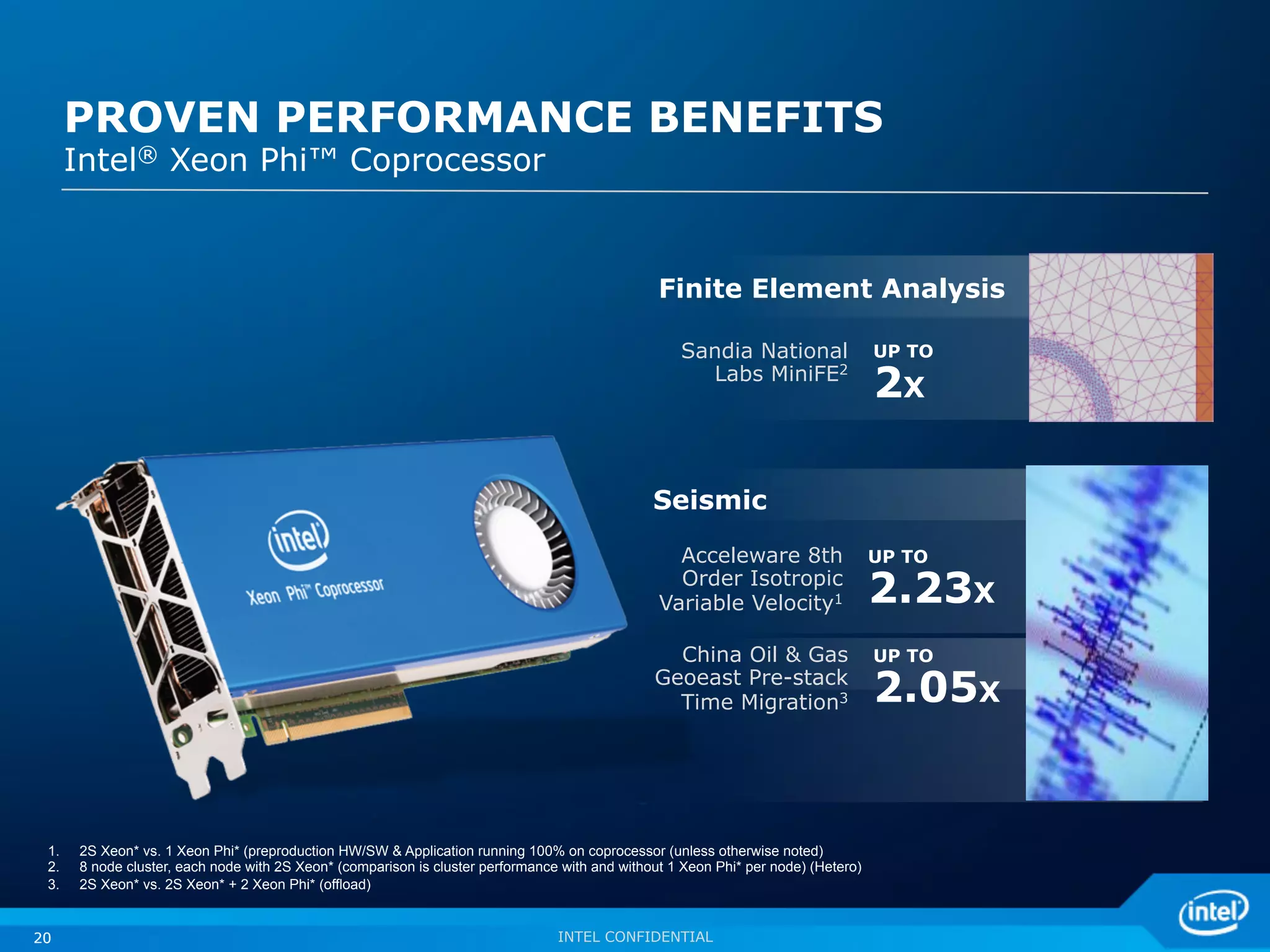 PROVEN PERFORMANCE BENEFITS
Intel® Xeon Phi™ Coprocessor

intel
Xeon Phi™ Coprocessor

Finite Element Analysis

Sandia National Labs MiniFE$^2$
UP TO
2x

Seismic

Acceleware 8th Order Isotropic Variable Velocity$^1$
UP TO
2.23x

China Oil & Gas Geoeast Pre-stack Time Migration$^3$
UP TO
2.05x

1. 2S Xeon* vs. 1 Xeon Phi* (preproduction HW/SW & Application running 100% on coprocessor (unless otherwise noted)
2. 8 node cluster, each node with 2S Xeon* (comparison is cluster performance with and without 1 Xeon Phi* per node) (Hetero)
3. 2S Xeon* vs. 2S Xeon* + 2 Xeon Phi* (offload)

20
INTEL CONFIDENTIAL
intel